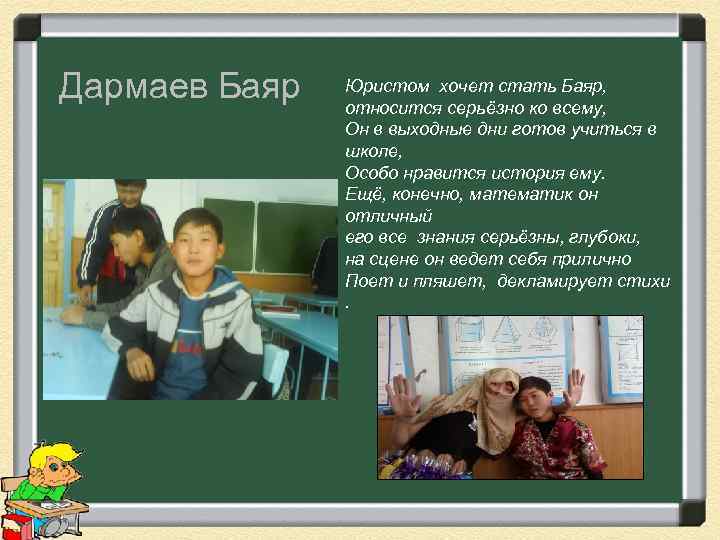 Дармаев Баяр

Юристом хочет стать Баяр,
относится серьёзно ко всему,
Он в выходные дни готов учиться в школе,
Особо нравится история ему.
Ещё, конечно, математик он отличный
его все знания серьёзны, глубоки,
на сцене он ведет себя прилично
Поет и пляшет, декламирует стихи
.